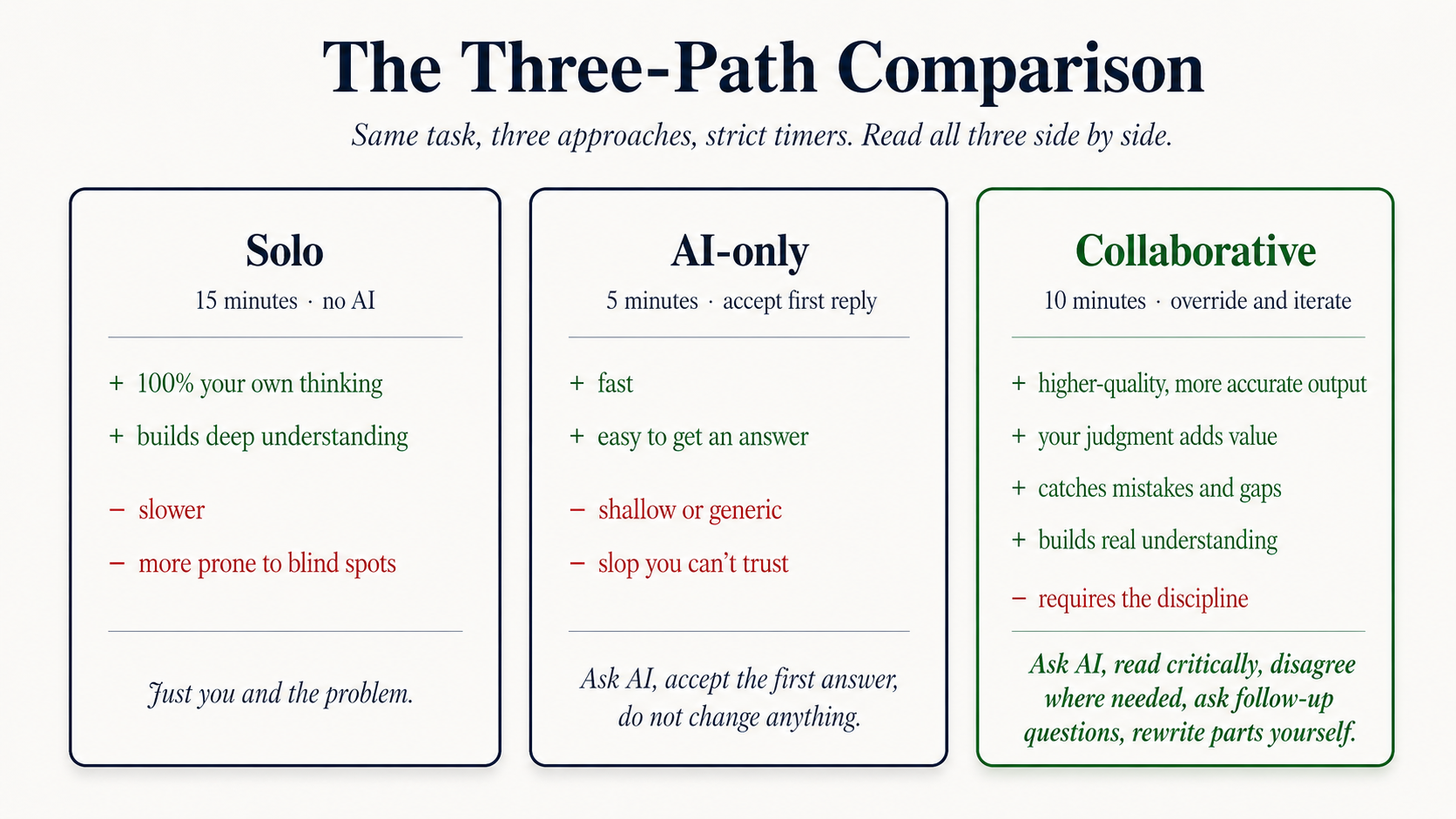 The Three-Path Comparison

Same task, three approaches, strict timers. Read all three side by side.

Solo

15 minutes · no AI

+ 100% your own thinking
+ builds deep understanding

− slower
− more prone to blind spots

Just you and the problem.

AI-only

5 minutes · accept first reply

+ fast
+ easy to get an answer

− shallow or generic
− slop you can't trust

Ask AI, accept the first answer, do not change anything.

Collaborative

10 minutes · override and iterate

+ higher-quality, more accurate output
+ your judgment adds value
+ catches mistakes and gaps
+ builds real understanding

− requires the discipline

Ask AI, read critically, disagree where needed, ask follow-up questions, rewrite parts yourself.